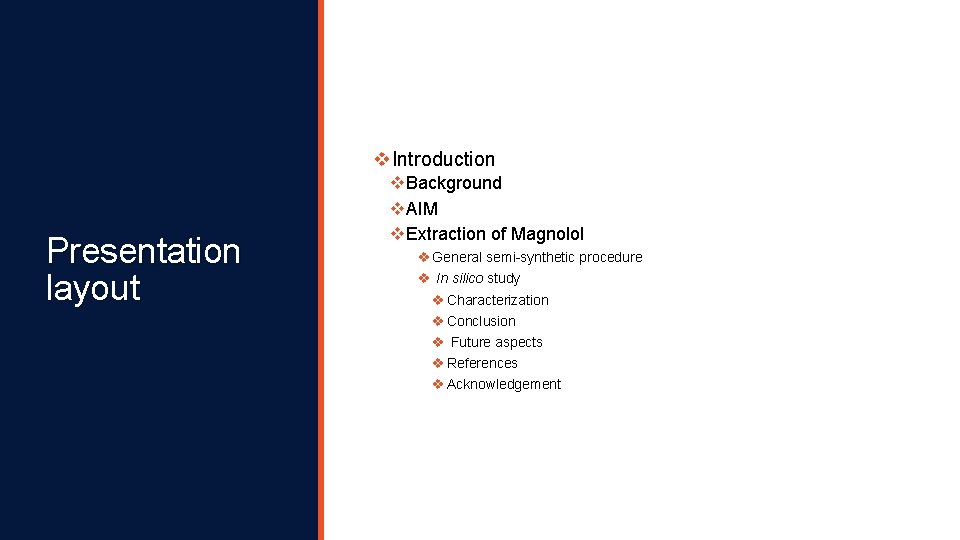 Presentation layout

❖Introduction
❖Background
❖AIM
❖Extraction of Magnolol
❖General semi-synthetic procedure
❖ In silico study
❖Characterization
❖Conclusion
❖ Future aspects
❖References
❖Acknowledgement